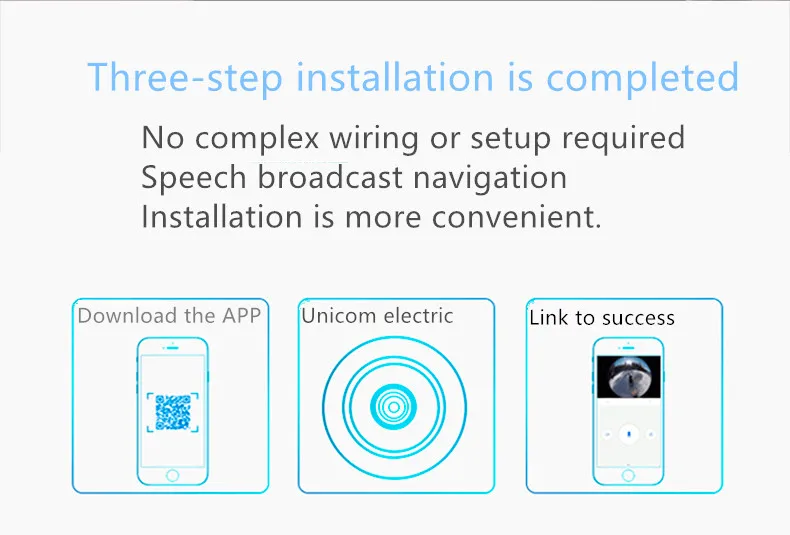 Three-step installation is completed

No complex wiring or setup required
Speech broadcast navigation
Installation is more convenient.

Download the APP

Unicom electric

Link to success